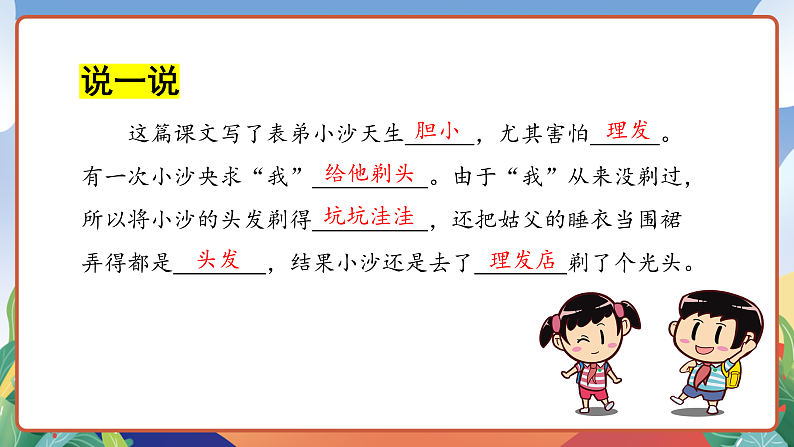 说一说

这篇课文写了表弟小沙天生胆小，尤其害怕理发。有一次小沙央求“我”给他剃头。由于“我”从来没剃过，所以将小沙的头发剃得坑坑洼洼，还把姑父的睡衣当围裙弄得都是头发，结果小沙还是去了理发店剃了个光头。